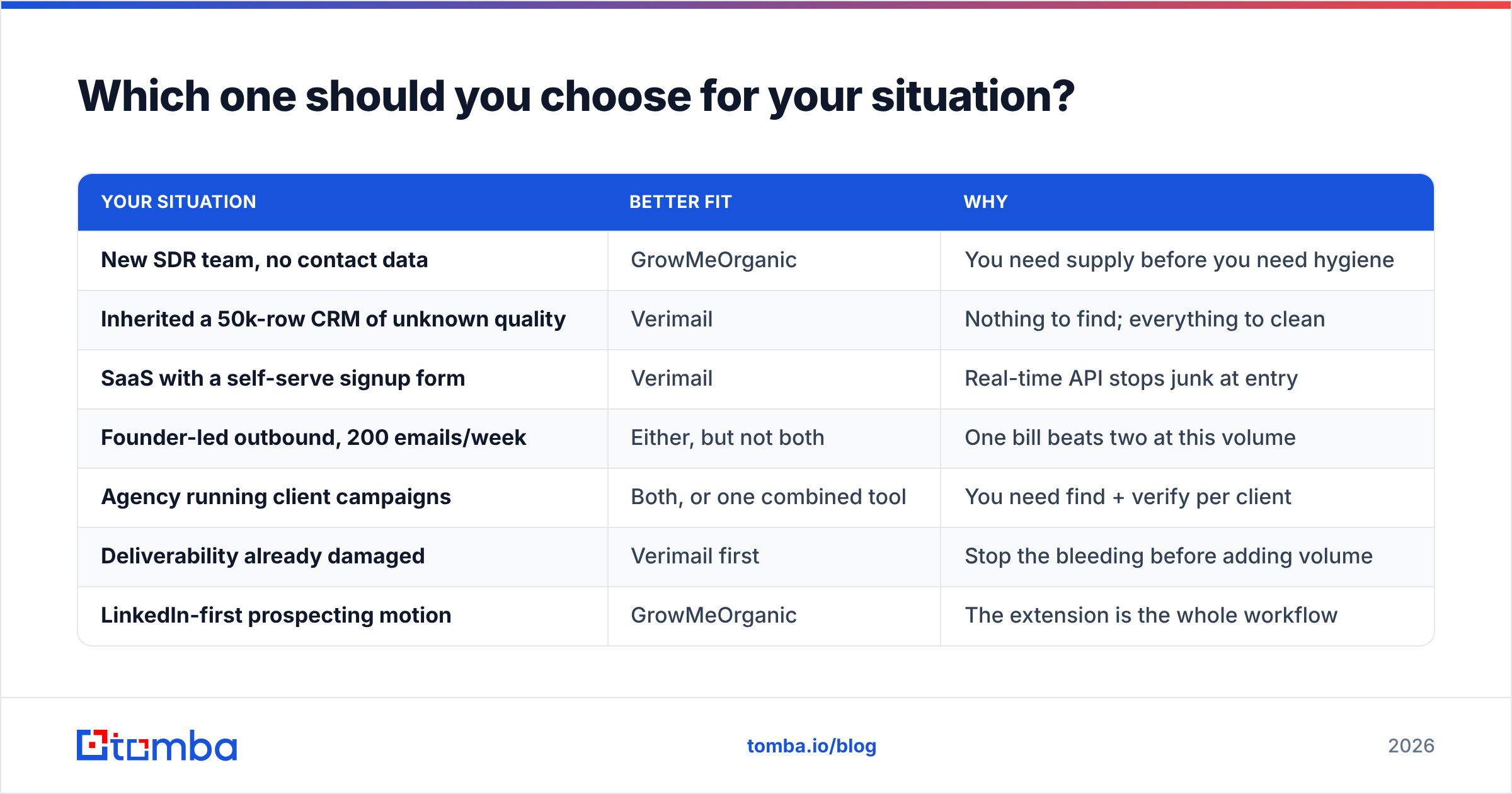 Which one should you choose for your situation?

| YOUR SITUATION | BETTER FIT | WHY |
|---|---|---|
| New SDR team, no contact data | GrowMeOrganic | You need supply before you need hygiene |
| Inherited a 50k-row CRM of unknown quality | Verimail | Nothing to find; everything to clean |
| SaaS with a self-serve signup form | Verimail | Real-time API stops junk at entry |
| Founder-led outbound, 200 emails/week | Either, but not both | One bill beats two at this volume |
| Agency running client campaigns | Both, or one combined tool | You need find + verify per client |
| Deliverability already damaged | Verimail first | Stop the bleeding before adding volume |
| LinkedIn-first prospecting motion | GrowMeOrganic | The extension is the whole workflow |

tomba

tomba.io/blog

2026